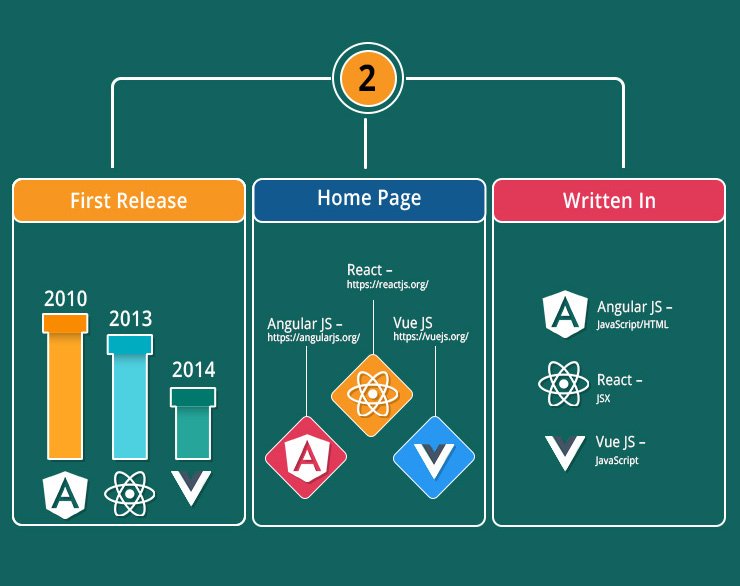 2

First Release

2010

2013

2014

Home Page

React –
https://reactjs.org/

Angular JS –
https://angularjs.org/

Vue JS
https://vuejs.org/

Written In

Angular JS –
JavaScript/HTML

React –
JSX

Vue JS –
JavaScript